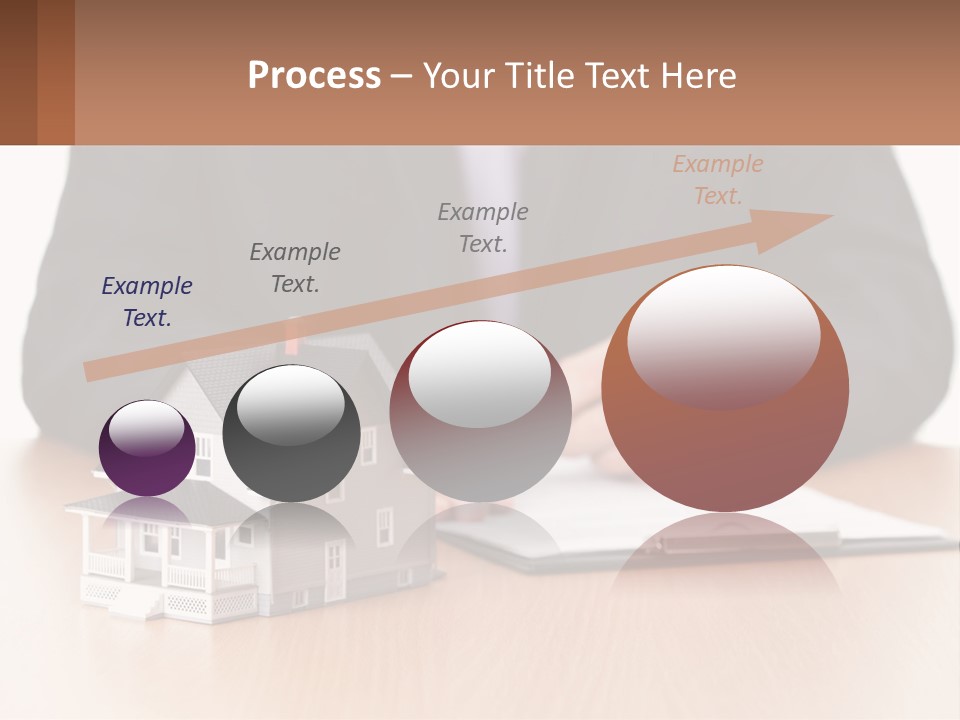 Process – Your Title Text Here

Example Text.

Example Text.

Example Text.

Example Text.